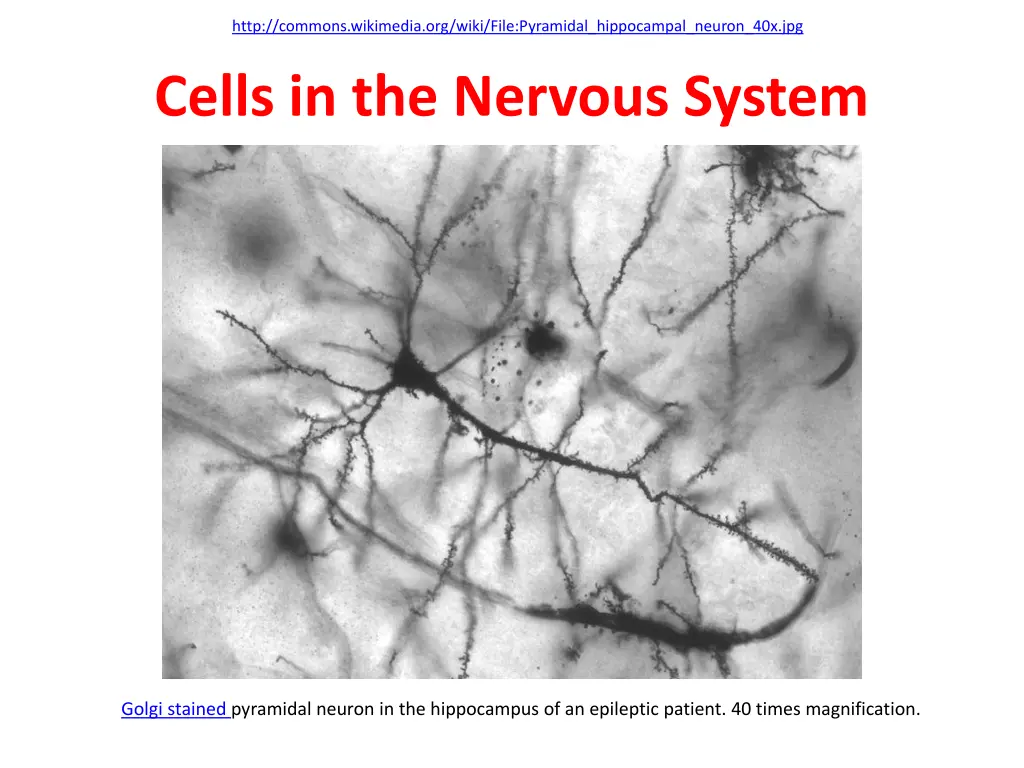 http://commons.wikimedia.org/wiki/File:Pyramidal_hippocampal_neuron_40x.jpg

Cells in the Nervous System

Golgi stained pyramidal neuron in the hippocampus of an epileptic patient. 40 times magnification.